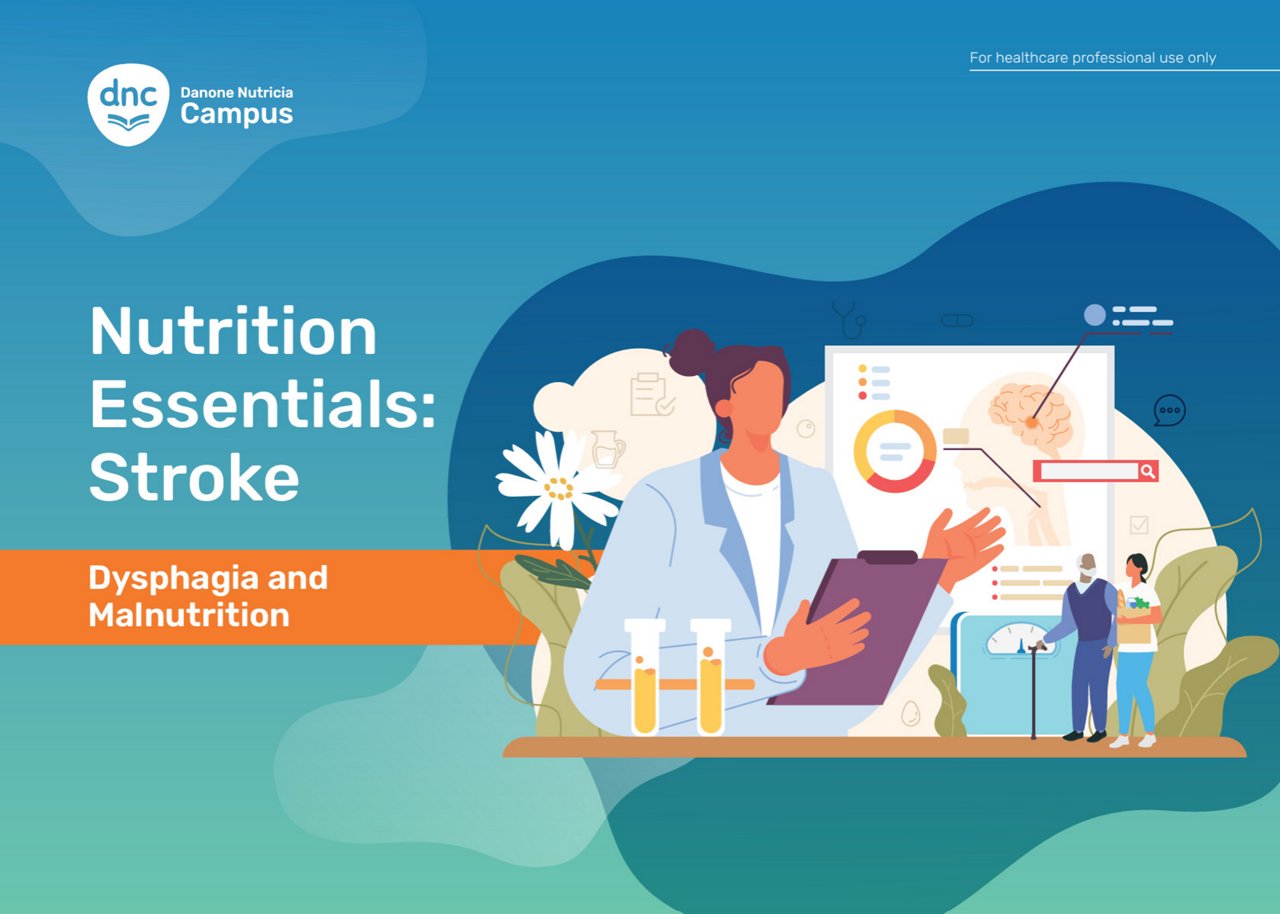 dnc Danone Nutricia Campus

For healthcare professional use only

Nutrition Essentials: Stroke

Dysphagia and Malnutrition